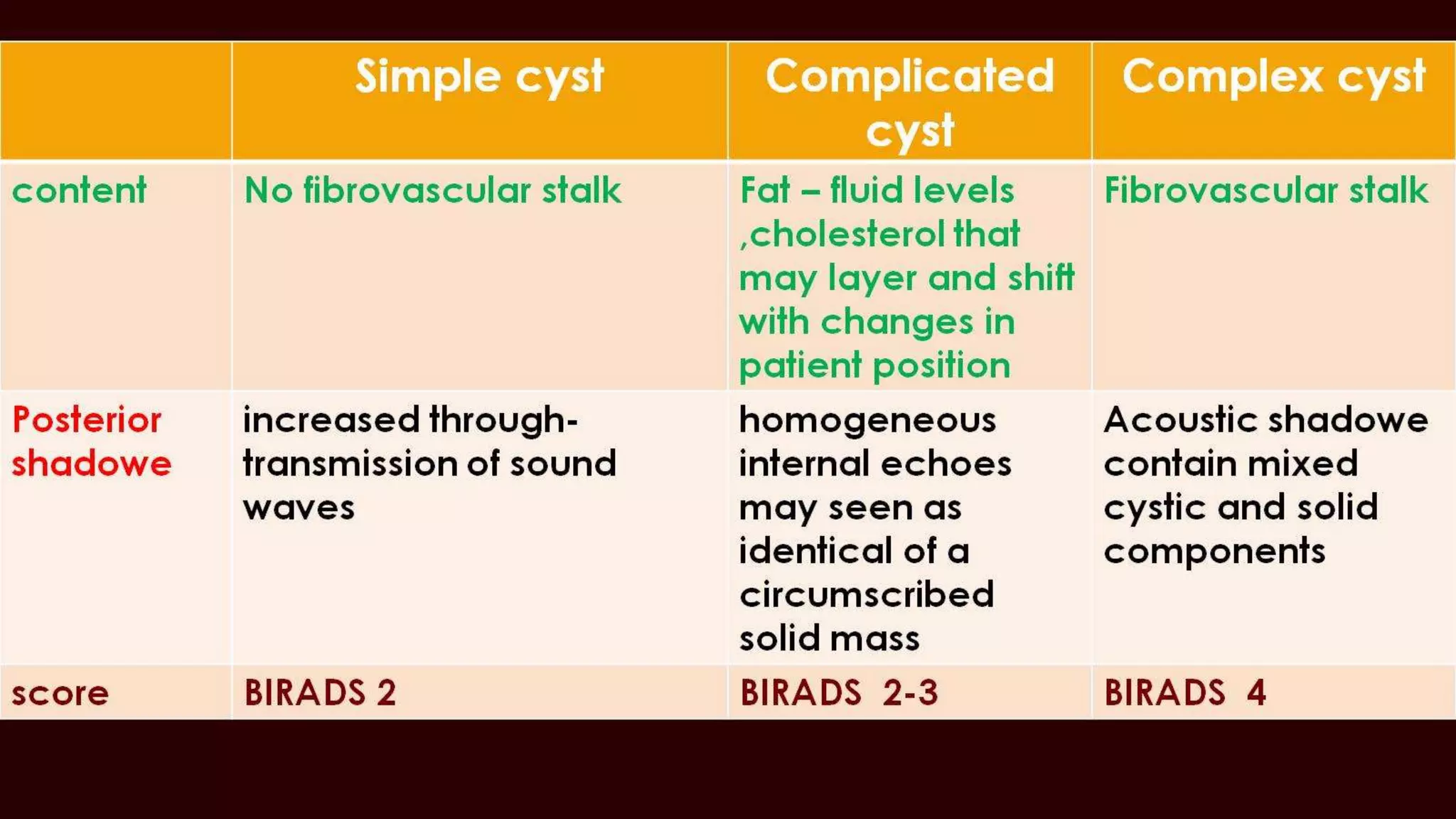 | | Simple cyst | Complicated cyst | Complex cyst |
|---|---|---|---|
| content | No fibrovascular stalk | Fat – fluid levels ,cholesterol that may layer and shift with changes in patient position | Fibrovascular stalk |
| Posterior shadowe | increased through-transmission of sound waves | homogeneous internal echoes may seen as identical of a circumscribed solid mass | Acoustic shadowe contain mixed cystic and solid components |
| score | BIRADS 2 | BIRADS 2-3 | BIRADS 4 |